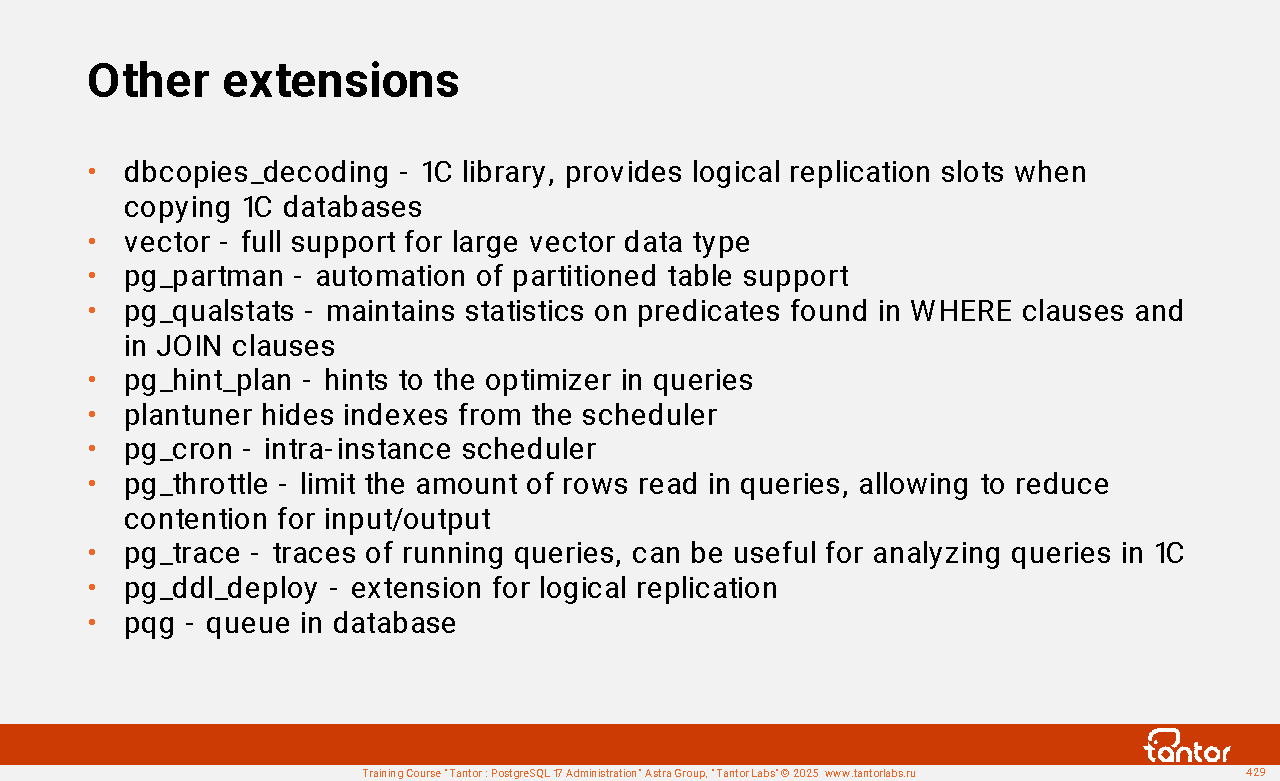 Other extensions

• dbcopies_decoding - 1C library, provides logical replication slots when copying 1C databases
• vector - full support for large vector data type
• pg_partman - automation of partitioned table support
• pg_qualstats - maintains statistics on predicates found in WHERE clauses and in JOIN clauses
• pg_hint_plan - hints to the optimizer in queries
• plantuner hides indexes from the scheduler
• pg_cron - intra-instance scheduler
• pg_throttle - limit the amount of rows read in queries, allowing to reduce contention for input/output
• pg_trace - traces of running queries, can be useful for analyzing queries in 1C
• pg_ddl_deploy - extension for logical replication
• pqg - queue in database

tantor

Training Course "Tantor : PostgreSQL 17 Administration" Astra Group, "Tantor Labs" © 2025 www.tantorlabs.ru

429